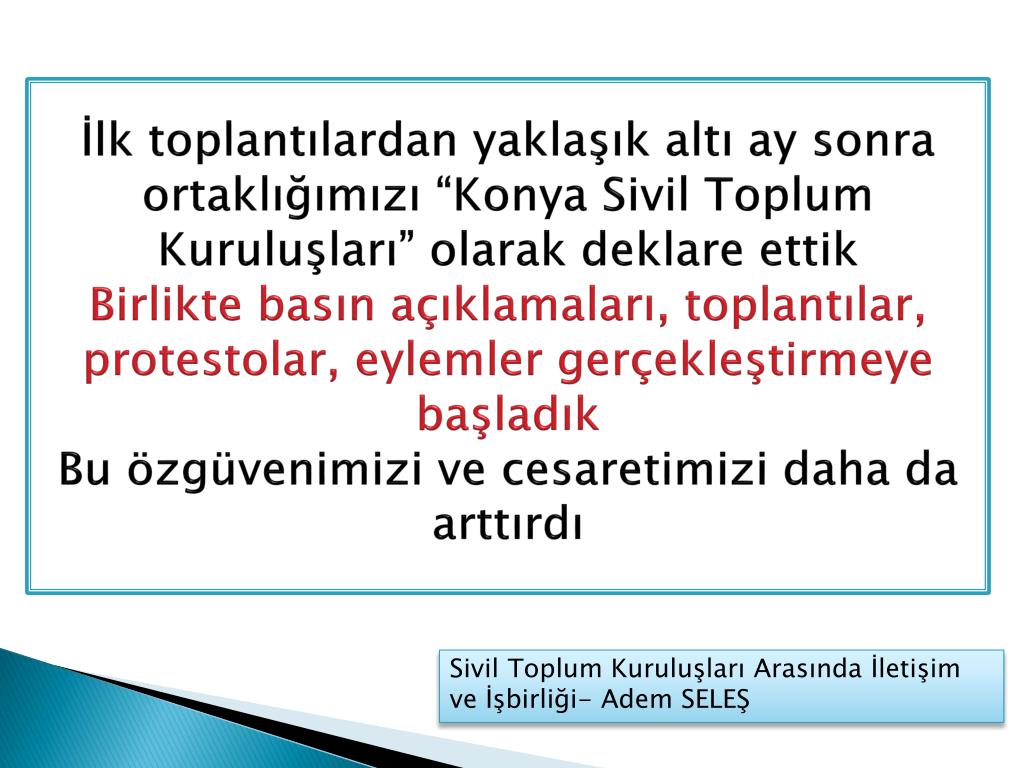 İlk toplantılardan yaklaşık altı ay sonra ortaklığımızı “Konya Sivil Toplum Kuruluşları” olarak deklare ettik
Birlikte basın açıklamaları, toplantılar, protestolar, eylemler gerçekleştirmeye başladık
Bu özgüvenimizi ve cesaretimizi daha da arttırdı

Sivil Toplum Kuruluşları Arasında İletişim ve İşbirliği- Adem SELEŞ